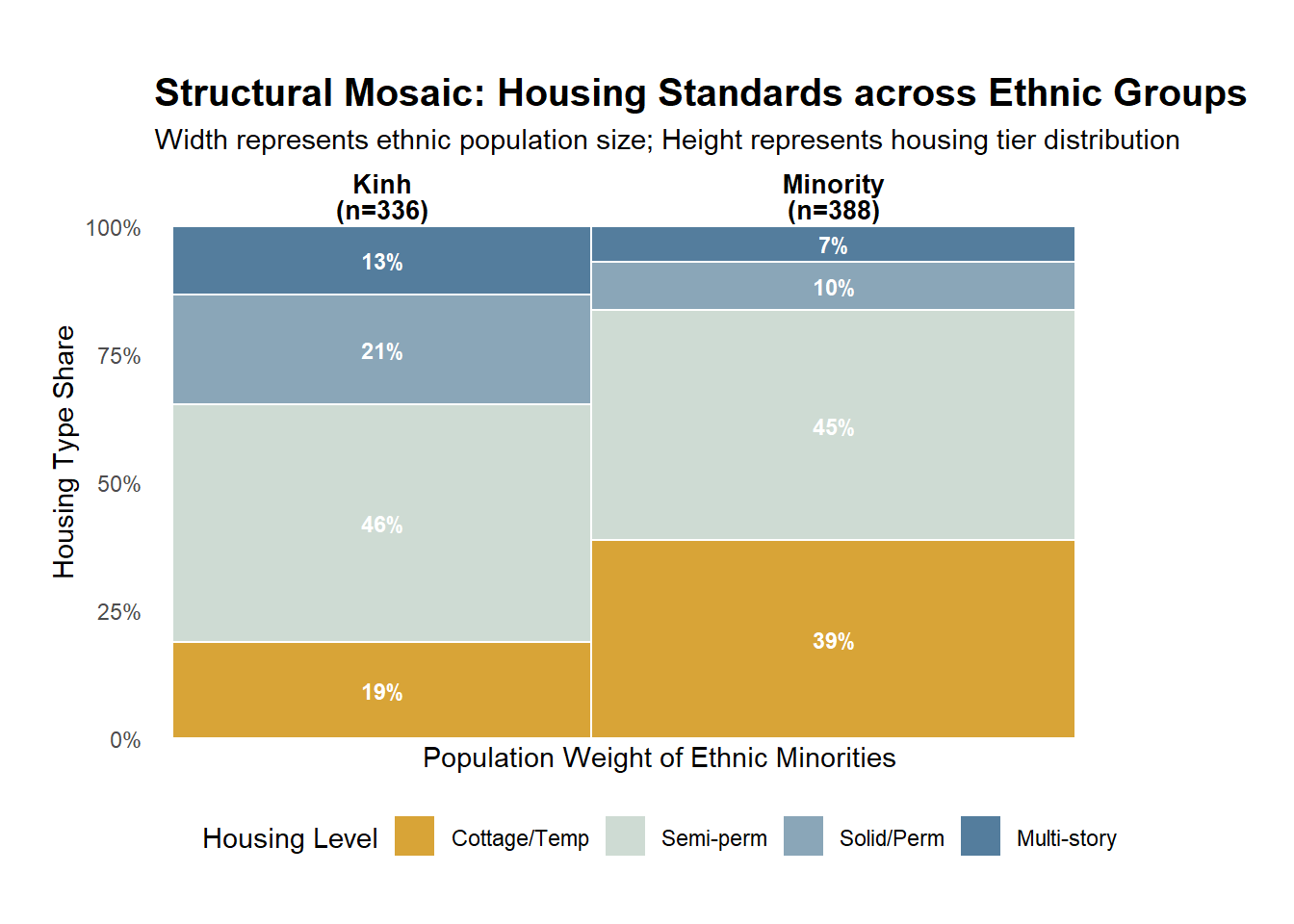 Structural Mosaic: Housing Standards across Ethnic Groups
Width represents ethnic population size; Height represents housing tier distribution

Kinh
(n=336)

Minority
(n=388)

Housing Type Share

100%
75%
50%
25%
0%

13%
21%
46%
19%

7%
10%
45%
39%

Population Weight of Ethnic Minorities

Housing Level Cottage/Temp Semi-perm Solid/Perm Multi-story